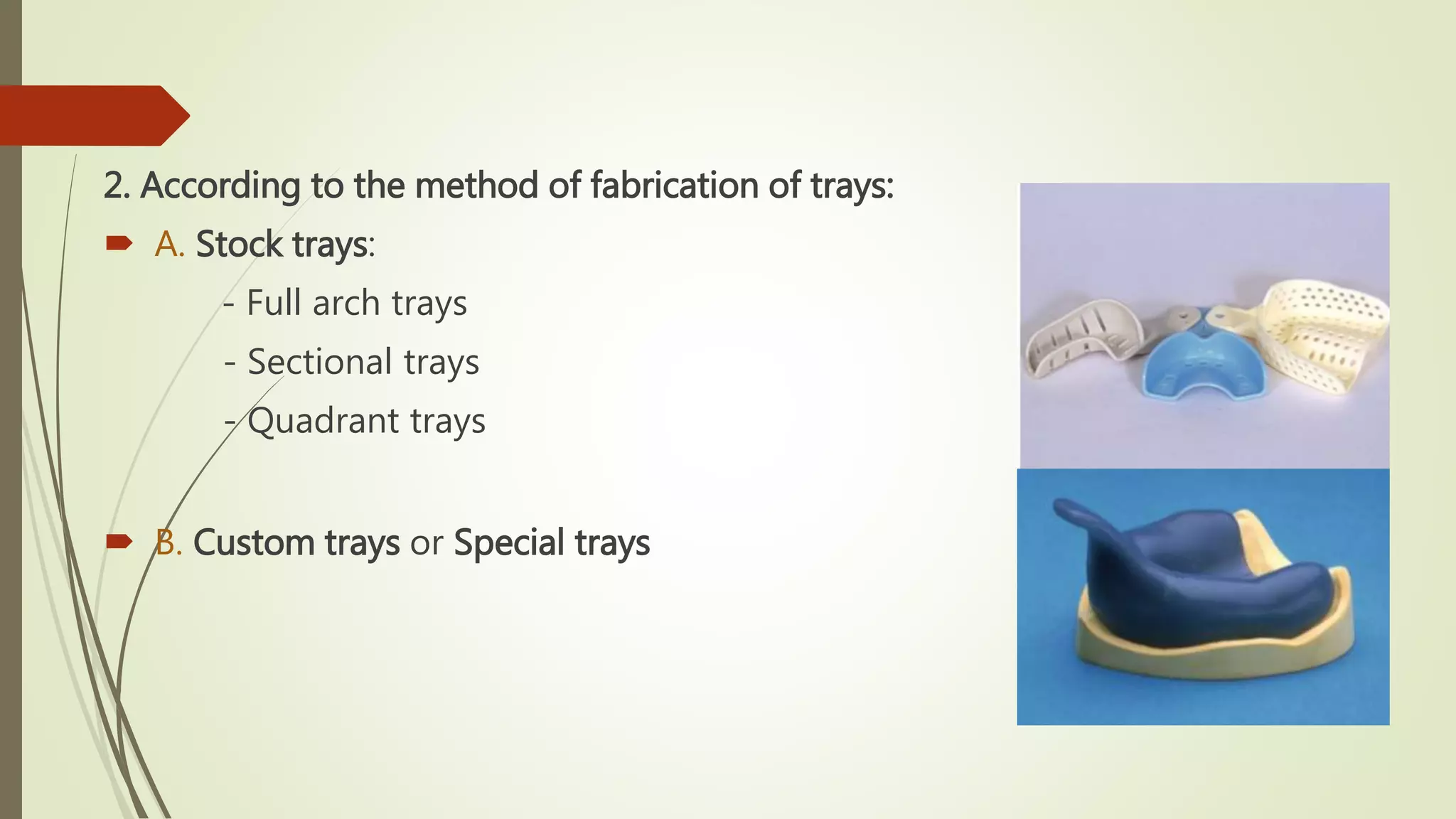 2. According to the method of fabrication of trays:

A. Stock trays:

- Full arch trays

- Sectional trays

- Quadrant trays

B. Custom trays or Special trays